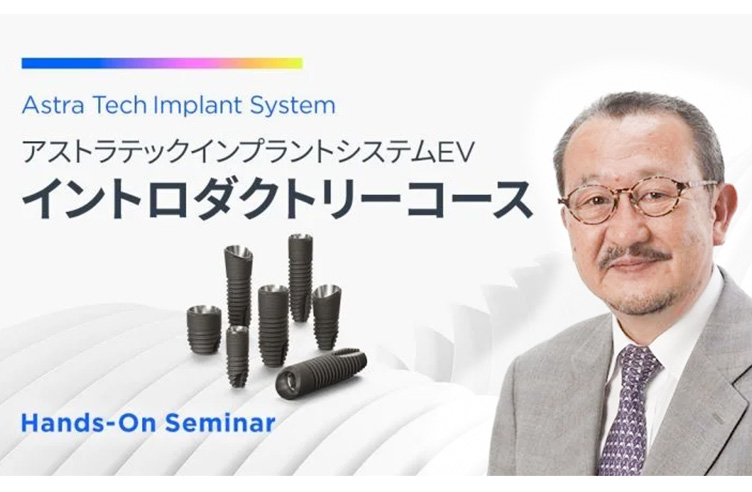 Astra Tech Implant System

アストラテックインプラントシステムEV
イントロダクトリーコース

Hands-On Seminar